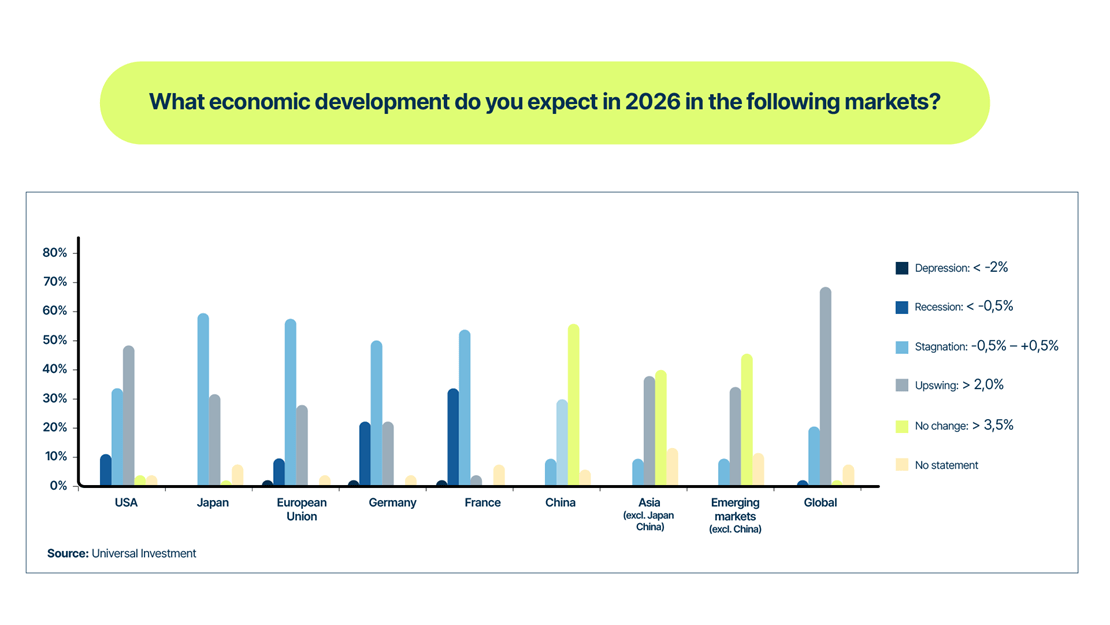 What economic development do you expect in 2026 in the following markets?

80%
70%
60%
50%
40%
30%
20%
10%
0%

USA
Japan
European Union
Germany
France
China
Asia (excl. Japan China)
Emerging markets (excl. China)
Global

Depression: < -2%
Recession: < -0,5%
Stagnation: -0,5% – +0,5%
Upswing: > 2,0%
No change: > 3,5%
No statement

Source: Universal Investment